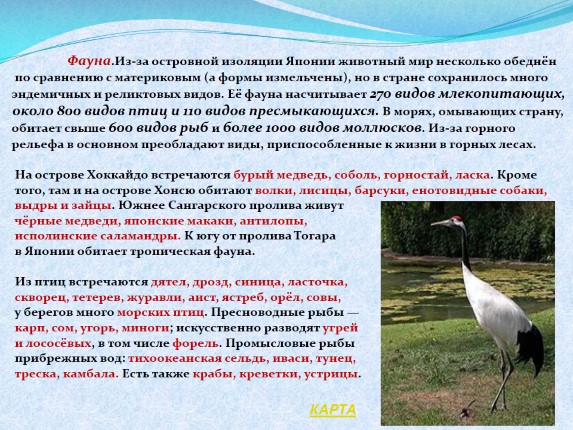 Фауна.Из-за островной изоляции Японии животный мир несколько обеднён по сравнению с материковым (а формы измельчены), но в стране сохранилось много эндемичных и реликтовых видов. Её фауна насчитывает 270 видов млекопитающих, около 800 видов птиц и 110 видов пресмыкающихся. В морях, омывающих страну, обитает свыше 600 видов рыб и более 1000 видов моллюсков. Из-за горного рельефа в основном преобладают виды, приспособленные к жизни в горных лесах.

На острове Хоккайдо встречаются бурый медведь, соболь, горностай, ласка. Кроме того, там и на острове Хонсю обитают волки, лисицы, барсуки, енотовидные собаки, выдры и зайцы. Южнее Сангарского пролива живут чёрные медведи, японские макаки, антилопы, исполинские саламандры. К югу от пролива Тогара в Японии обитает тропическая фауна.

Из птиц встречаются дятел, дрозд, синица, ласточка, скворец, тетерев, журавли, аист, ястреб, орёл, совы, у берегов много морских птиц. Пресноводные рыбы — карп, сом, угорь, миноги; искусственно разводят угрей и лососёвых, в том числе форель. Промысловые рыбы прибрежных вод: тихоокеанская сельдь, иваси, тунец, треска, камбала. Есть также крабы, креветки, устрицы.

КАРТА